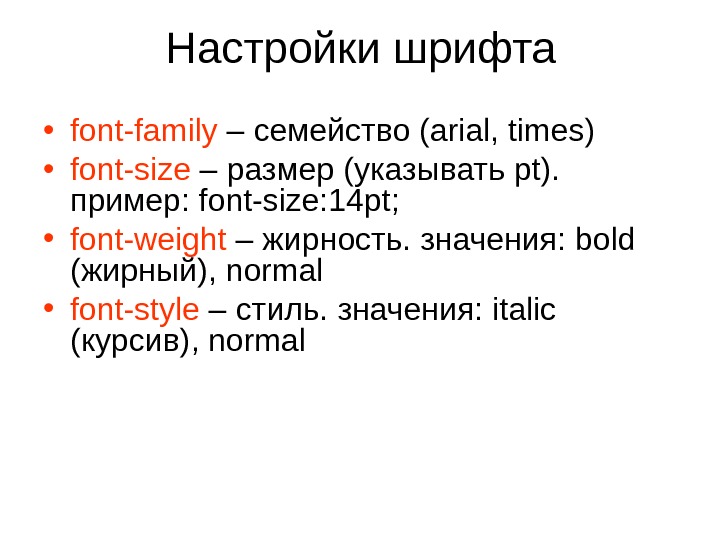 Настройки шрифта

• font-family – семейство (arial, times)
• font-size – размер (указывать pt). пример: font-size:14pt;
• font-weight – жирность. значения: bold (жирный), normal
• font-style – стиль. значения: italic (курсив), normal